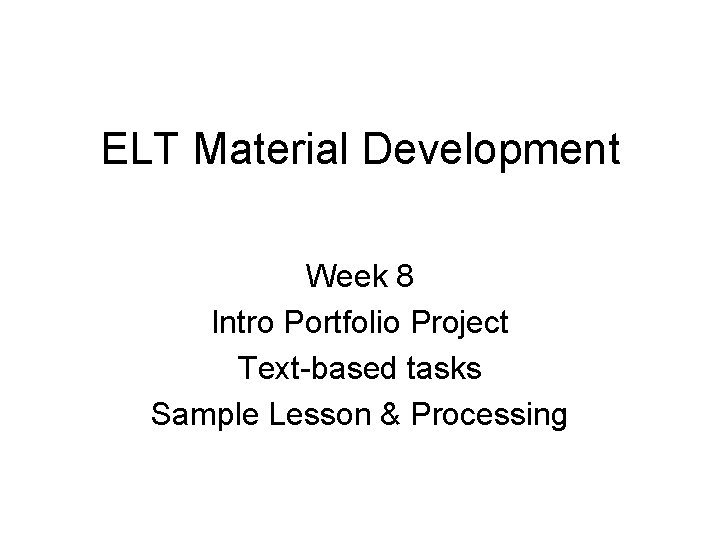 ELT Material Development

Week 8
Intro Portfolio Project
Text-based tasks
Sample Lesson & Processing